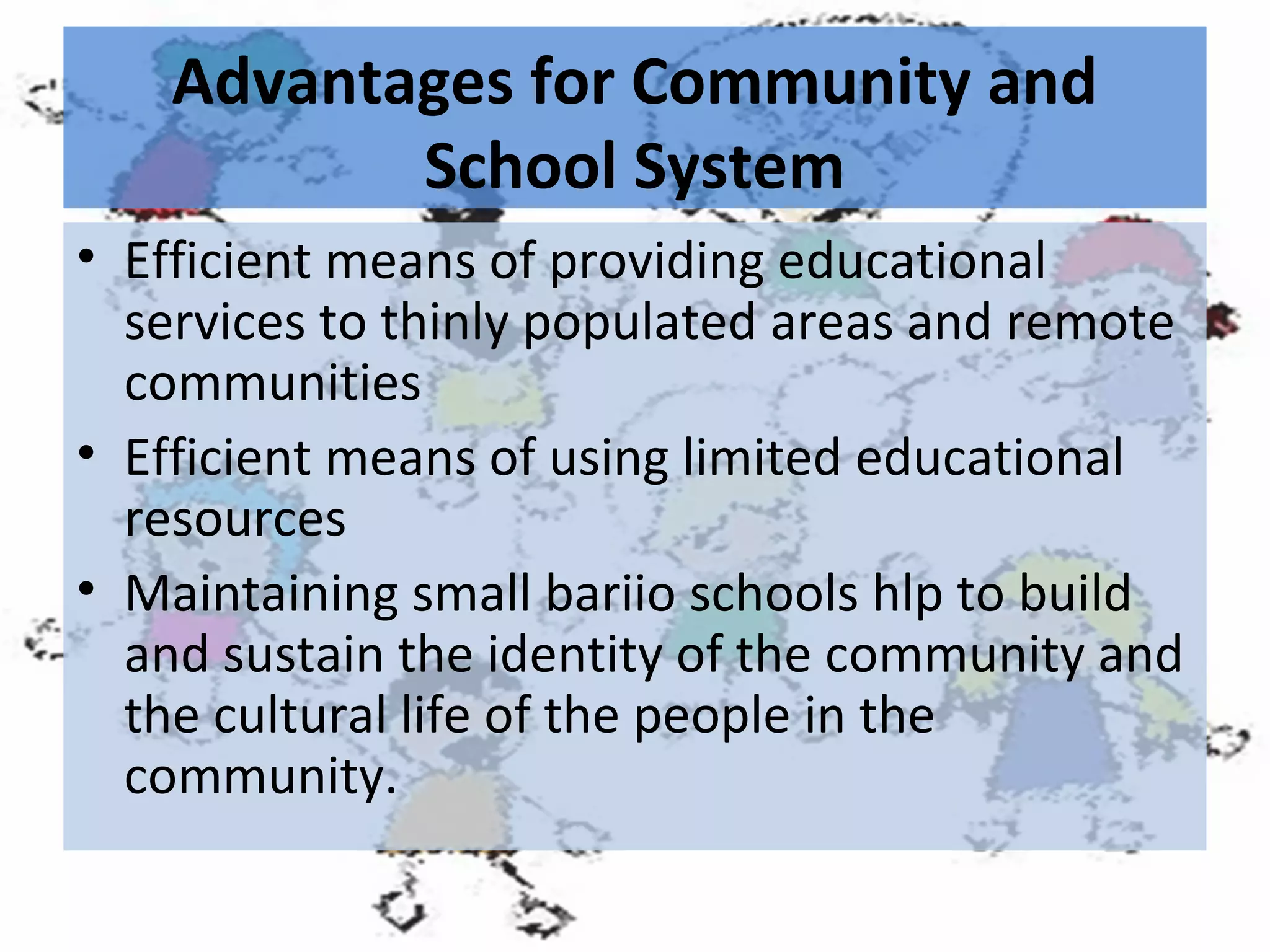 Advantages for Community and School System

• Efficient means of providing educational services to thinly populated areas and remote communities
• Efficient means of using limited educational resources
• Maintaining small bariio schools hlp to build and sustain the identity of the community and the cultural life of the people in the community.